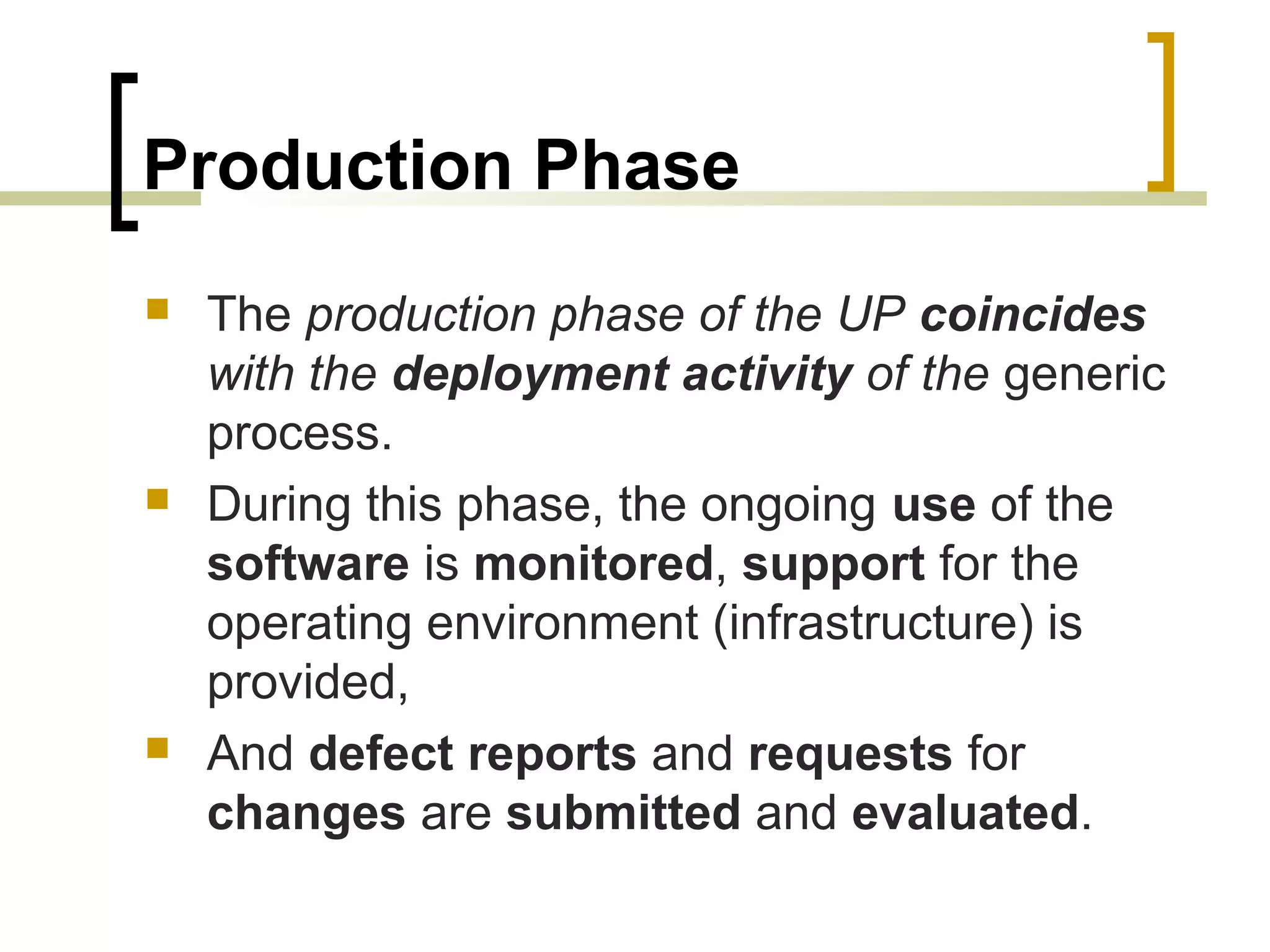 Production Phase

The production phase of the UP coincides with the deployment activity of the generic process.

During this phase, the ongoing use of the software is monitored, support for the operating environment (infrastructure) is provided,

And defect reports and requests for changes are submitted and evaluated.